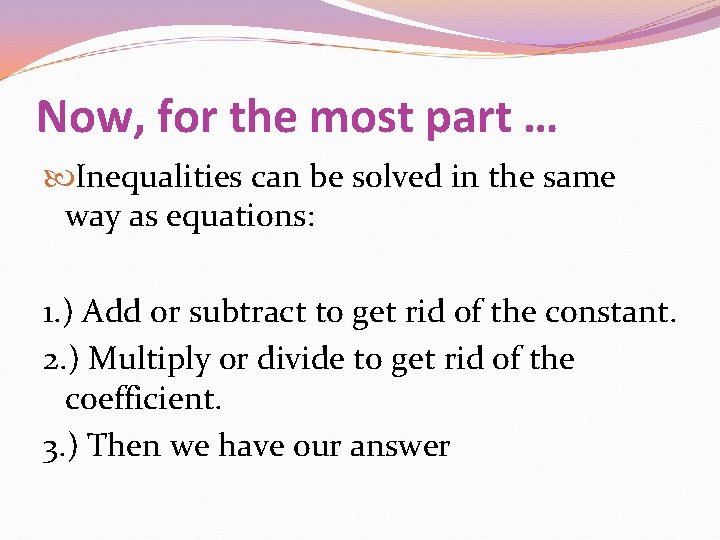 Now, for the most part …

Inequalities can be solved in the same way as equations:

1.) Add or subtract to get rid of the constant.
2.) Multiply or divide to get rid of the coefficient.
3.) Then we have our answer